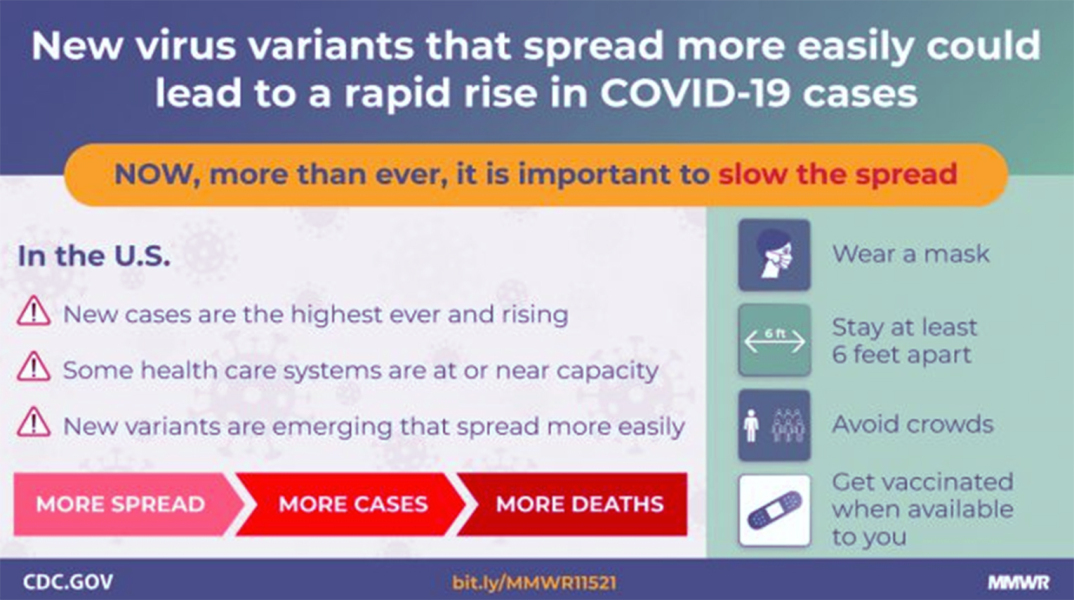 New virus variants that spread more easily could lead to a rapid rise in COVID-19 cases

NOW, more than ever, it is important to slow the spread

In the U.S.

New cases are the highest ever and rising

Some health care systems are at or near capacity

New variants are emerging that spread more easily

MORE SPREAD

MORE CASES

MORE DEATHS

Wear a mask

6 ft

Stay at least 6 feet apart

Avoid crowds

Get vaccinated when available to you

CDC.GOV

bit.ly/MMWR11521

MMWR